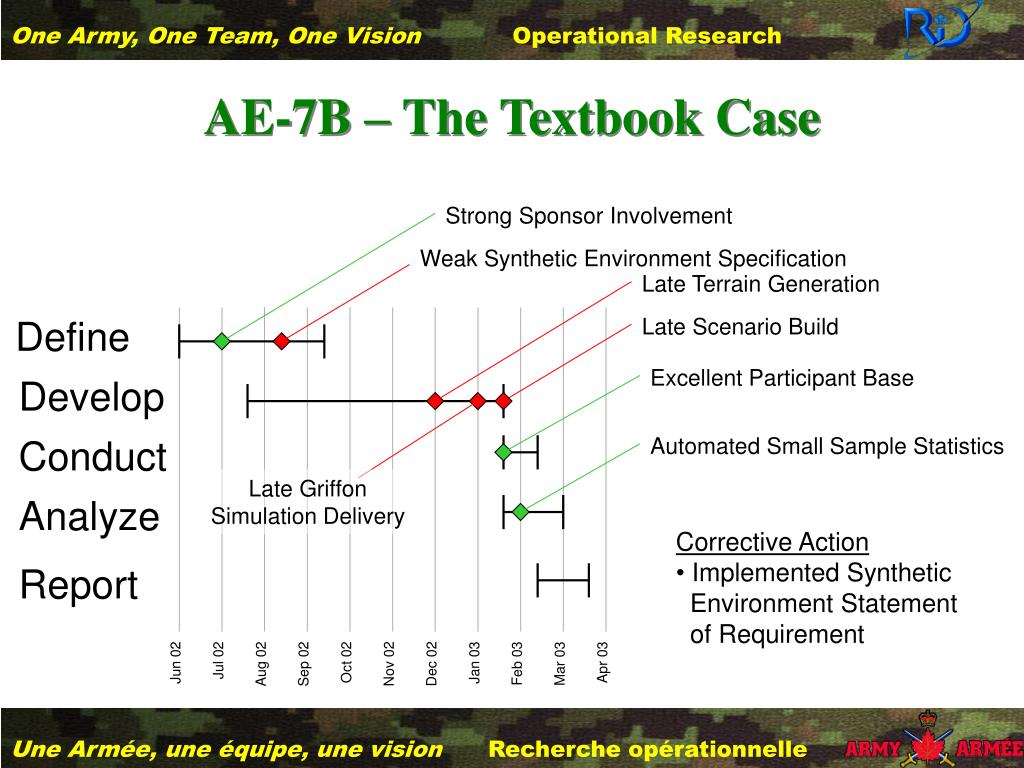 One Army, One Team, One Vision Operational Research

AE-7B – The Textbook Case

Strong Sponsor Involvement

Weak Synthetic Environment Specification

Late Terrain Generation

Late Scenario Build

Excellent Participant Base

Automated Small Sample Statistics

Define

Develop

Conduct

Analyze

Report

Late Griffon Simulation Delivery

Corrective Action
• Implemented Synthetic Environment Statement of Requirement

Jun 02 Jul 02 Aug 02 Sep 02 Oct 02 Nov 02 Dec 02 Jan 03 Feb 03 Mar 03 Apr 03

Une Armée, une équipe, une vision Recherche opérationnelle

ARMY ARMÉE